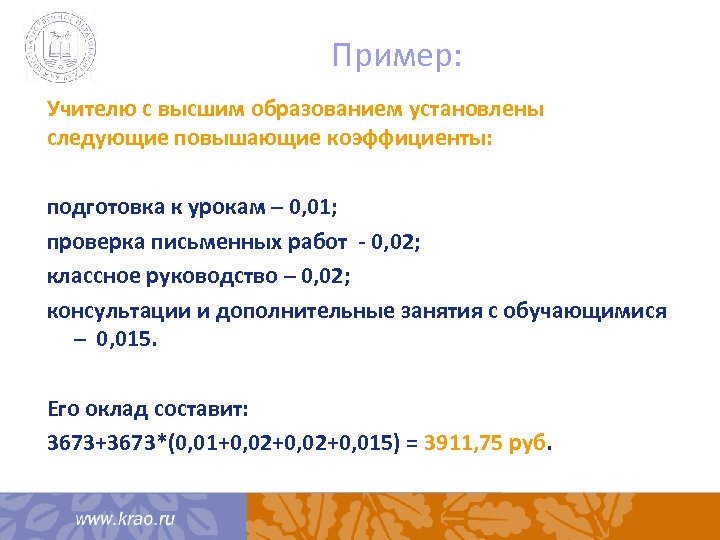 Пример:

Учителю с высшим образованием установлены следующие повышающие коэффициенты:

подготовка к урокам – 0,01;

проверка письменных работ - 0,02;

классное руководство – 0,02;

консультации и дополнительные занятия с обучающимися – 0,015.

Его оклад составит:

3673+3673*(0,01+0,02+0,02+0,015) = 3911,75 руб.

www.krao.ru